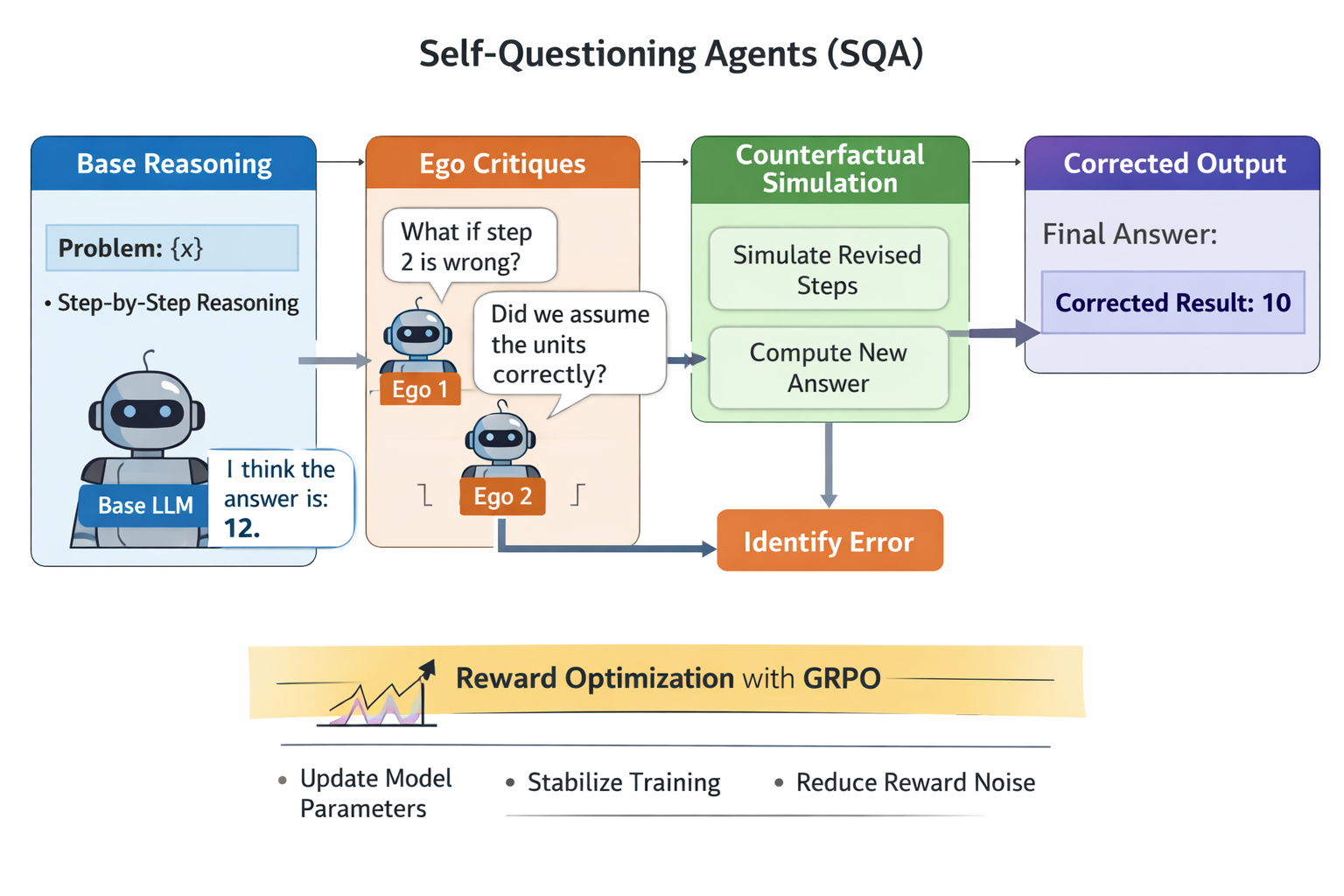 Self-Questioning Agents (SQA)

Base Reasoning

Problem: {x}

• Step-by-Step Reasoning

Base LLM

I think the answer is: 12.

Ego Critiques

What if step 2 is wrong?

Ego 1

Did we assume the units correctly?

Ego 2

Counterfactual Simulation

Simulate Revised Steps

Compute New Answer

Identify Error

Corrected Output

Final Answer:

Corrected Result: 10

Reward Optimization with GRPO

• Update Model Parameters

• Stabilize Training

• Reduce Reward Noise